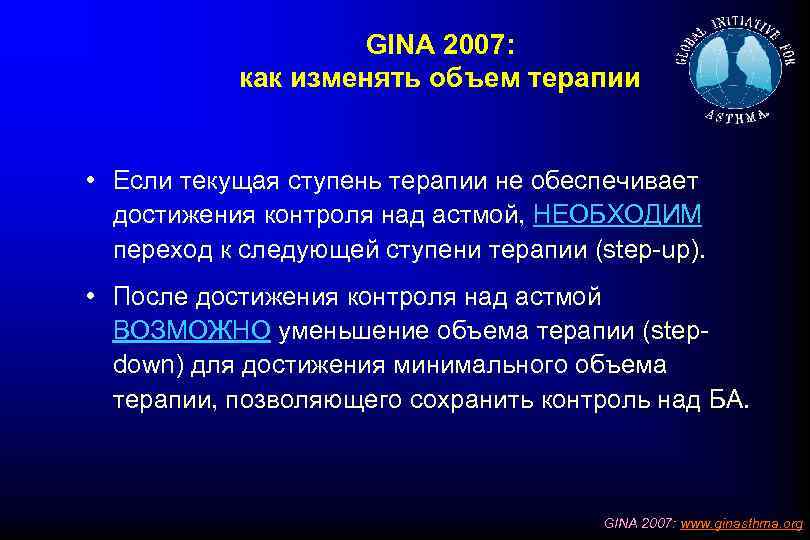 GINA 2007:
как изменять объем терапии

GLOBAL INITIATIVE FOR ASTHMA

• Если текущая ступень терапии не обеспечивает достижения контроля над астмой, НЕОБХОДИМ переход к следующей ступени терапии (step-up).

• После достижения контроля над астмой ВОЗМОЖНО уменьшение объема терапии (step-down) для достижения минимального объема терапии, позволяющего сохранить контроль над БА.

GINA 2007: www.ginasthma.org